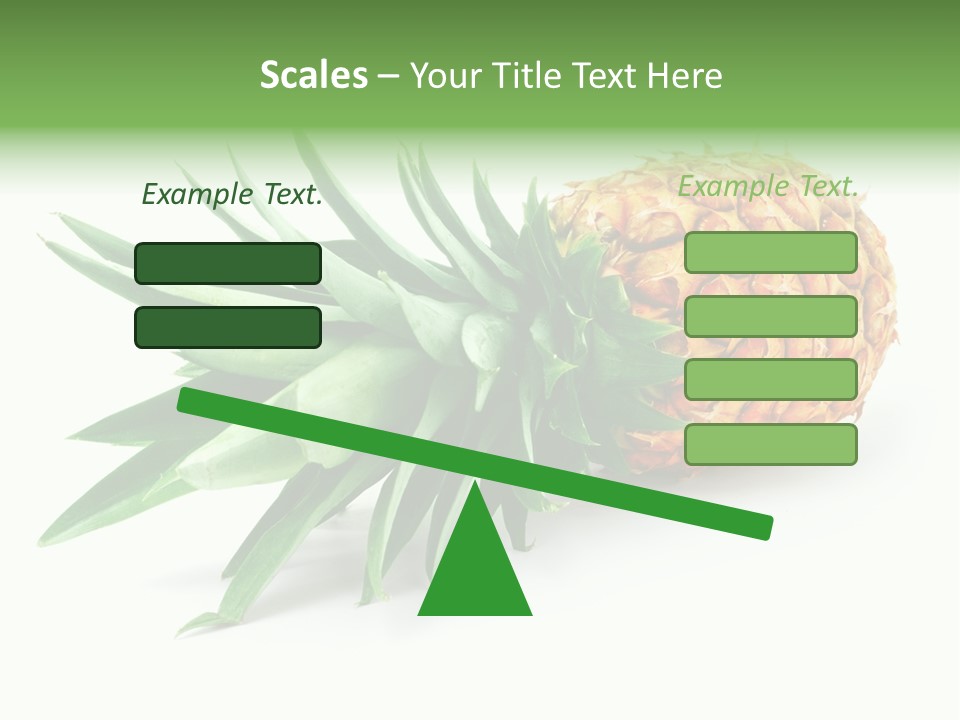 Scales – Your Title Text Here

Example Text.

Example Text.